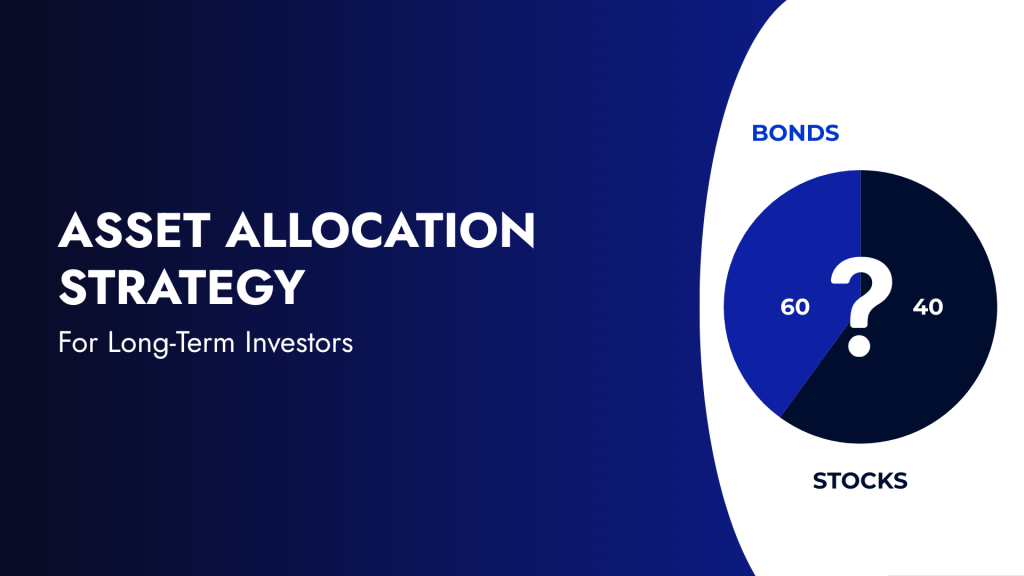 ASSET ALLOCATION STRATEGY

For Long-Term Investors

BONDS

60

?

40

STOCKS